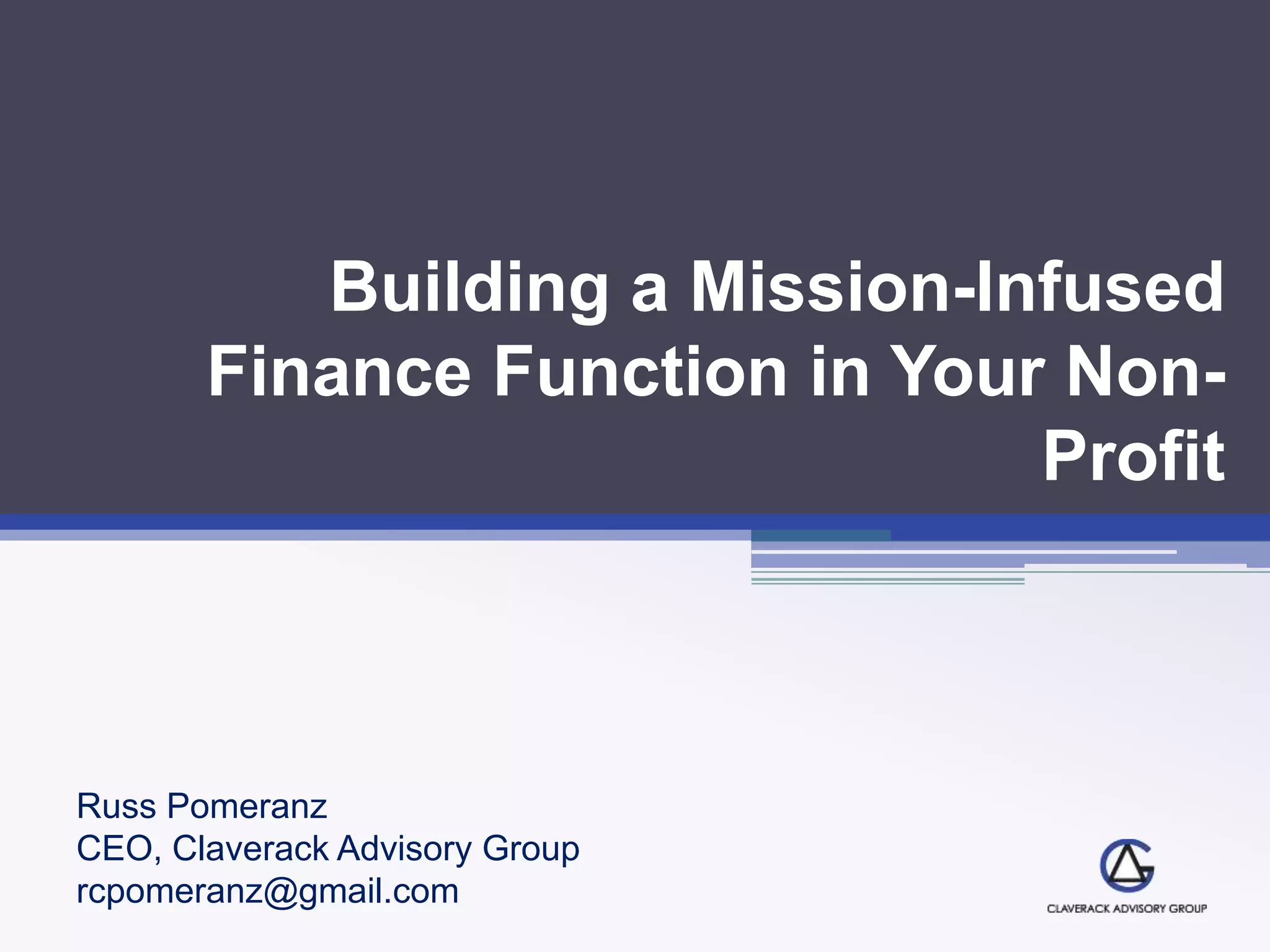 Building a Mission-Infused Finance Function in Your Non-Profit

Russ Pomeranz
CEO, Claverack Advisory Group
rcpomeranz@gmail.com

CLAVERACK ADVISORY GROUP